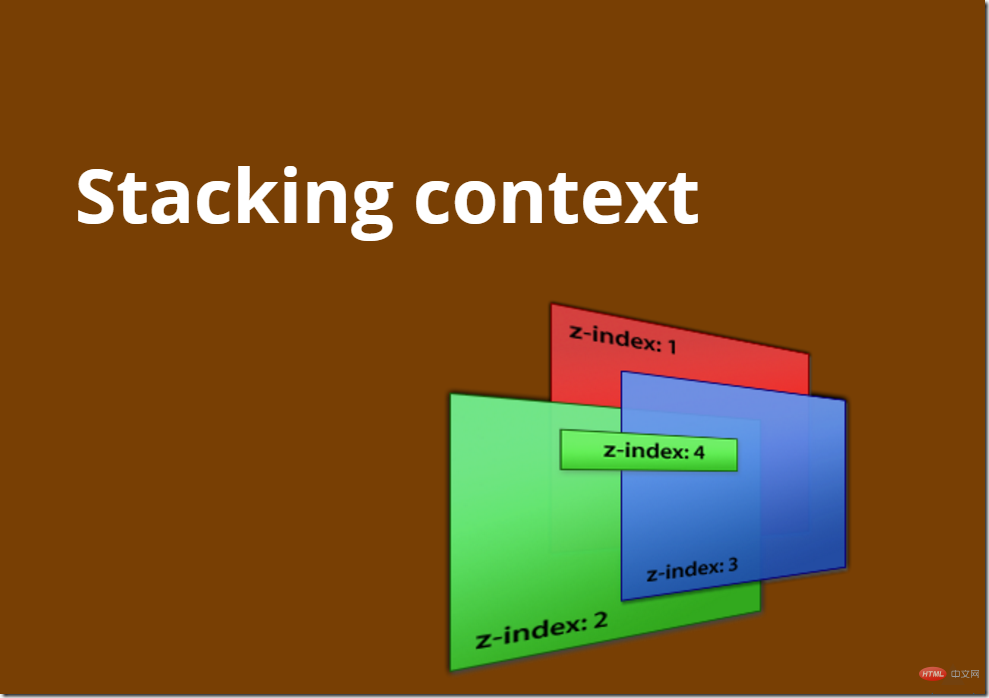 Stacking context

z-index: 1

z-index: 4

z-index: 3

z-index: 2

HTML 中文网